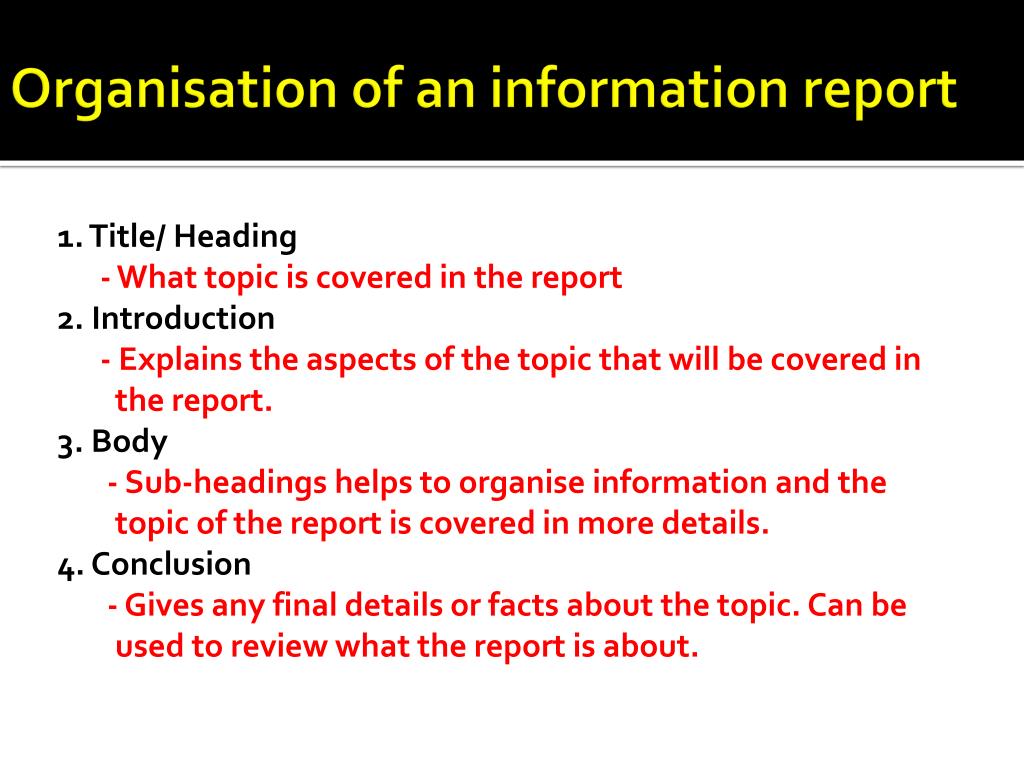 Organisation of an information report

1. Title/ Heading
- What topic is covered in the report
2. Introduction
- Explains the aspects of the topic that will be covered in the report.
3. Body
- Sub-headings helps to organise information and the topic of the report is covered in more details.
4. Conclusion
- Gives any final details or facts about the topic. Can be used to review what the report is about.